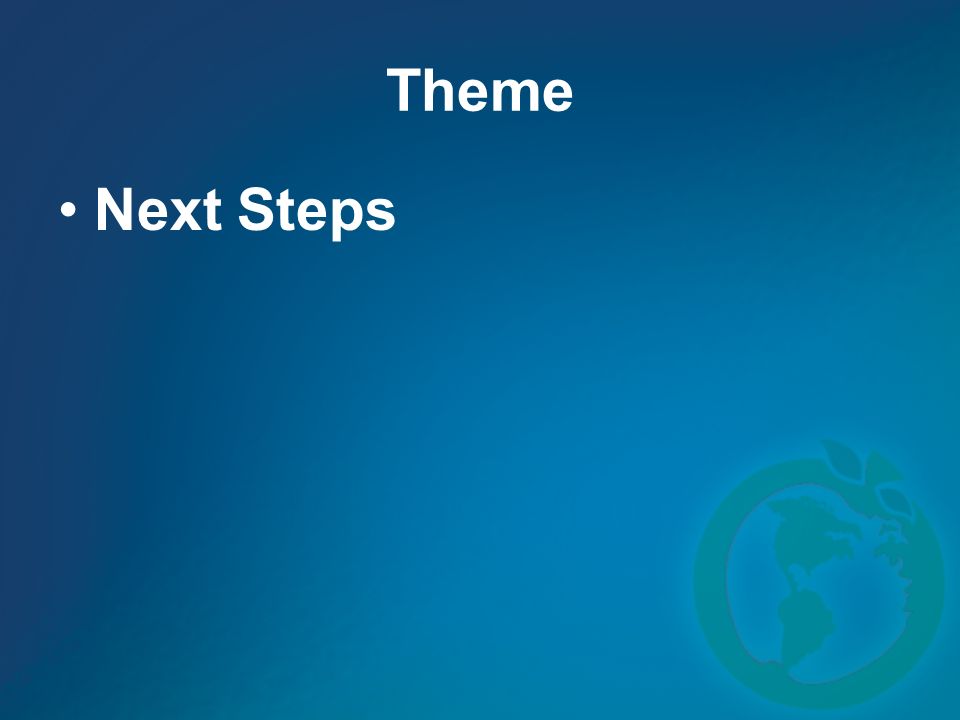 Theme

• Next Steps